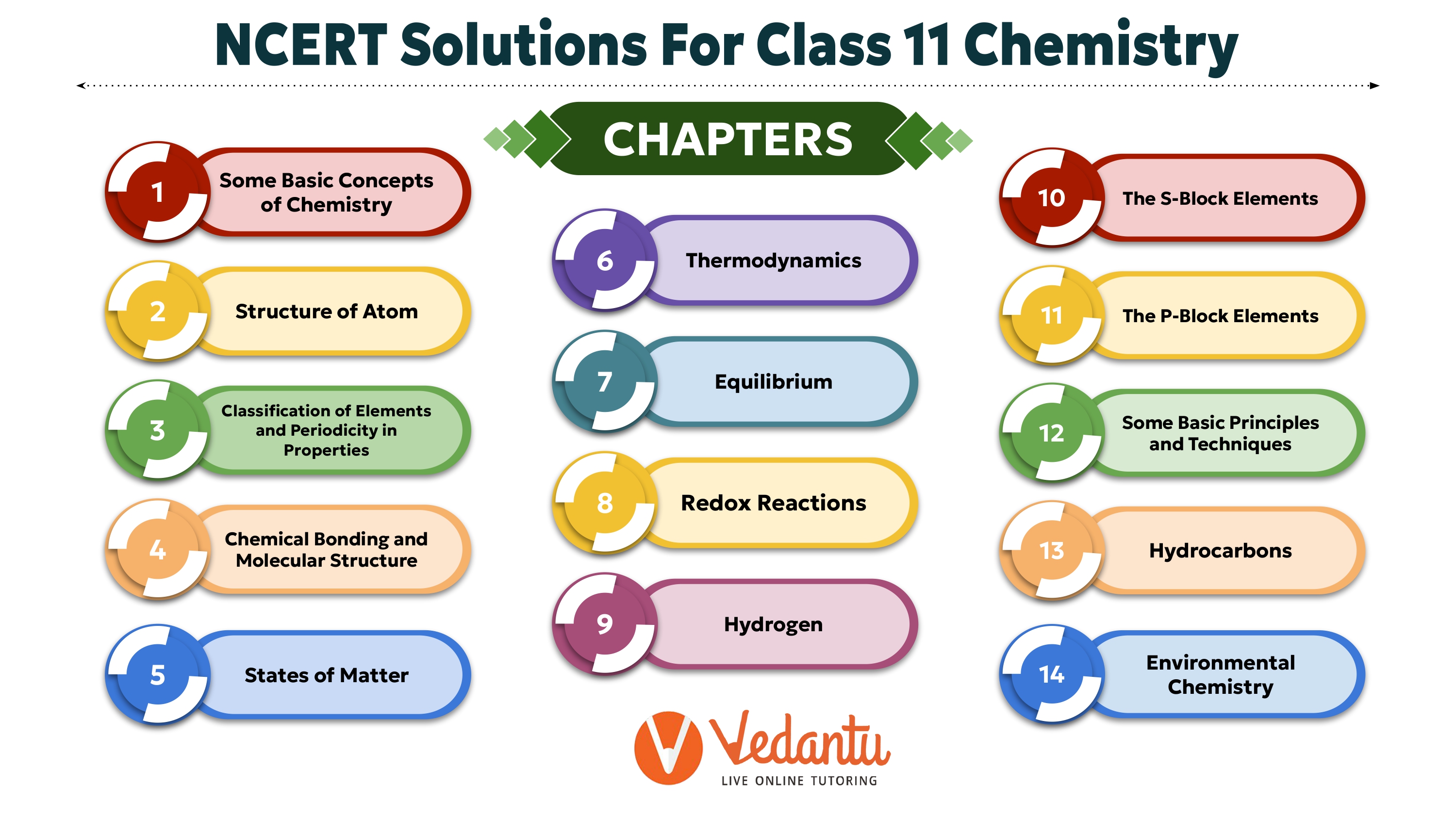 NCERT Solutions For Class 11 Chemistry

CHAPTERS

1 Some Basic Concepts of Chemistry

2 Structure of Atom

3 Classification of Elements and Periodicity in Properties

4 Chemical Bonding and Molecular Structure

5 States of Matter

6 Thermodynamics

7 Equilibrium

8 Redox Reactions

9 Hydrogen

10 The S-Block Elements

11 The P-Block Elements

12 Some Basic Principles and Techniques

13 Hydrocarbons

14 Environmental Chemistry

Vedantu
LIVE ONLINE TUTORING